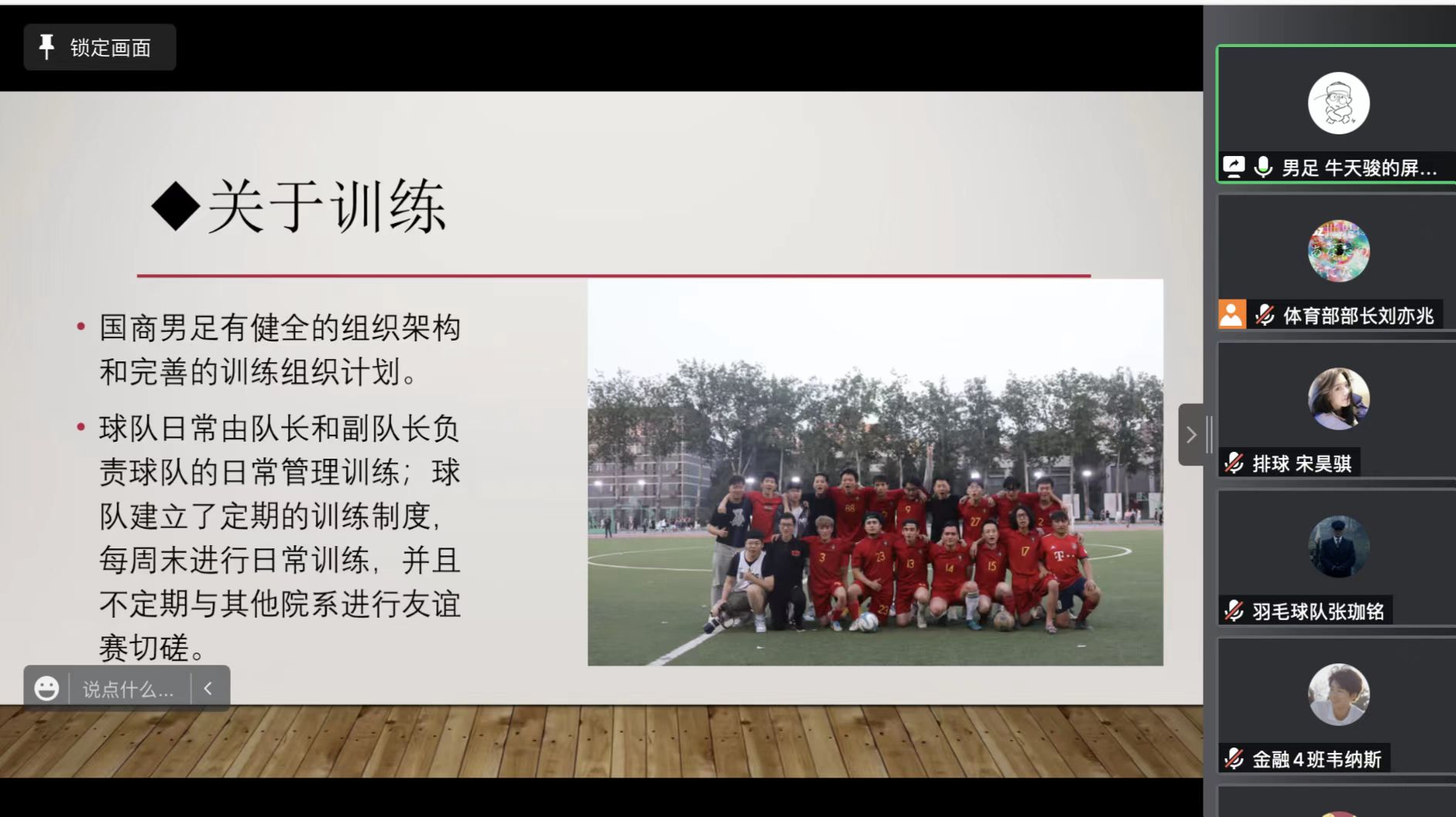 锁定画面

◆关于训练

• 国商男足有健全的组织架构和完善的训练组织计划。

• 球队日常由队长和副队长负责球队的日常管理训练；球队建立了定期的训练制度，每周末进行日常训练，并且不定期与其他院系进行友谊赛切磋。

说点什么...

男足 牛天骏的屏...

体育部部长刘亦兆

排球 宋昊骐

羽毛球队张珈铭

金融4班韦纳斯